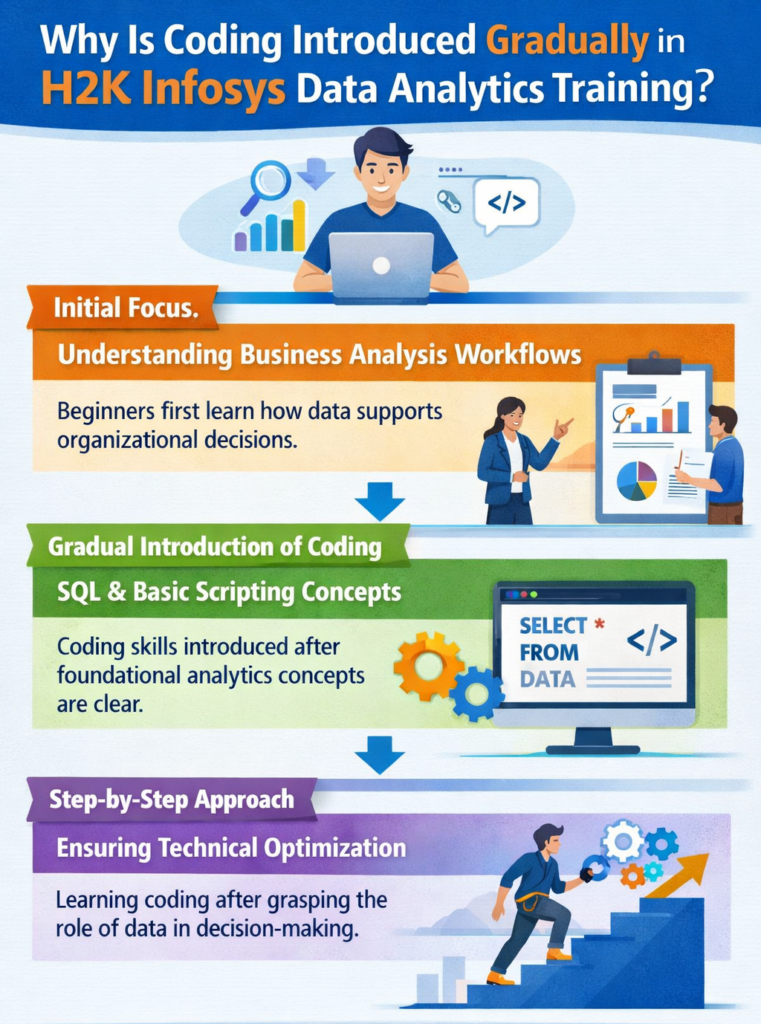 Why Is Coding Introduced Gradually in H2K Infosys Data Analytics Training?

</>

Initial Focus.

Understanding Business Analysis Workflows

Beginners first learn how data supports organizational decisions.

Gradual Introduction of Coding

SQL & Basic Scripting Concepts

Coding skills introduced after foundational analytics concepts are clear.

SELECT *
FROM
DATA

</>

Step-by-Step Approach

Ensuring Technical Optimization

Learning coding after grasping the role of data in decision-making.